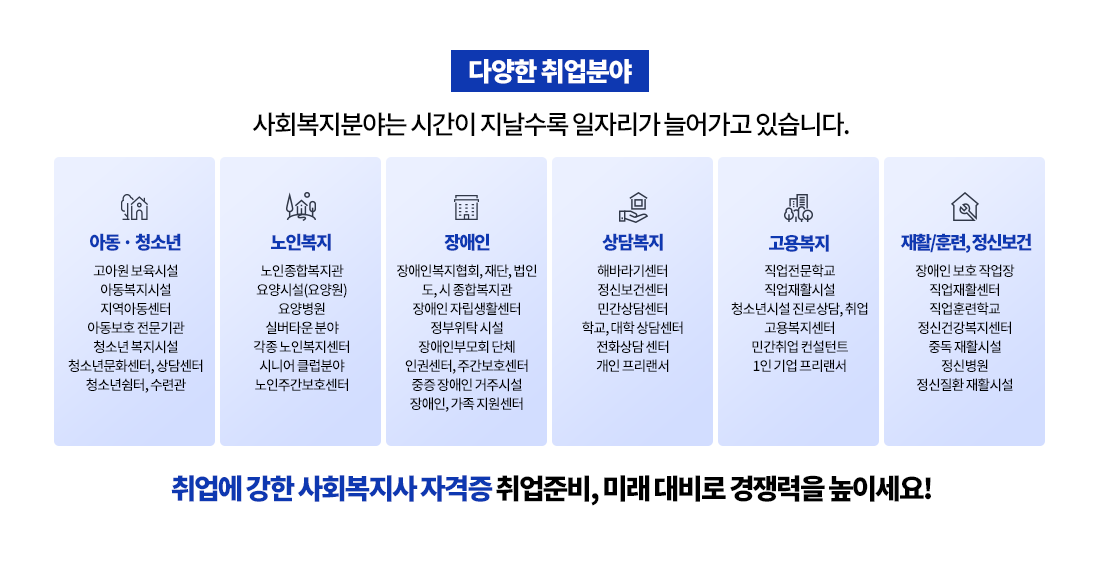 다양한 취업분야

사회복지분야는 시간이 지날수록 일자리가 늘어가고 있습니다.

아동 · 청소년
고아원 보육시설
아동복지시설
지역아동센터
아동보호 전문기관
청소년 복지시설
청소년문화센터, 상담센터
청소년쉼터, 수련관

노인복지
노인종합복지관
요양시설(요양원)
요양병원
실버타운 분야
각종 노인복지센터
시니어 클럽분야
노인주간보호센터

장애인
장애인복지협회, 재단, 법인
도, 시 종합복지관
장애인 자립생활센터
정부위탁 시설
장애인부모회 단체
인권센터, 주간보호센터
중증 장애인 거주시설
장애인, 가족 지원센터

상담복지
해바라기센터
정신보건센터
민간상담센터
학교, 대학 상담센터
전화상담 센터
개인 프리랜서

고용복지
직업전문학교
직업재활시설
청소년시설 진로상담, 취업
고용복지센터
민간취업 컨설턴트
1인 기업 프리랜서

재활/훈련, 정신보건
장애인 보호 작업장
직업재활센터
직업훈련학교
정신건강복지센터
중독 재활시설
정신병원
정신질환 재활시설

취업에 강한 사회복지사 자격증 취업준비, 미래 대비로 경쟁력을 높이세요!